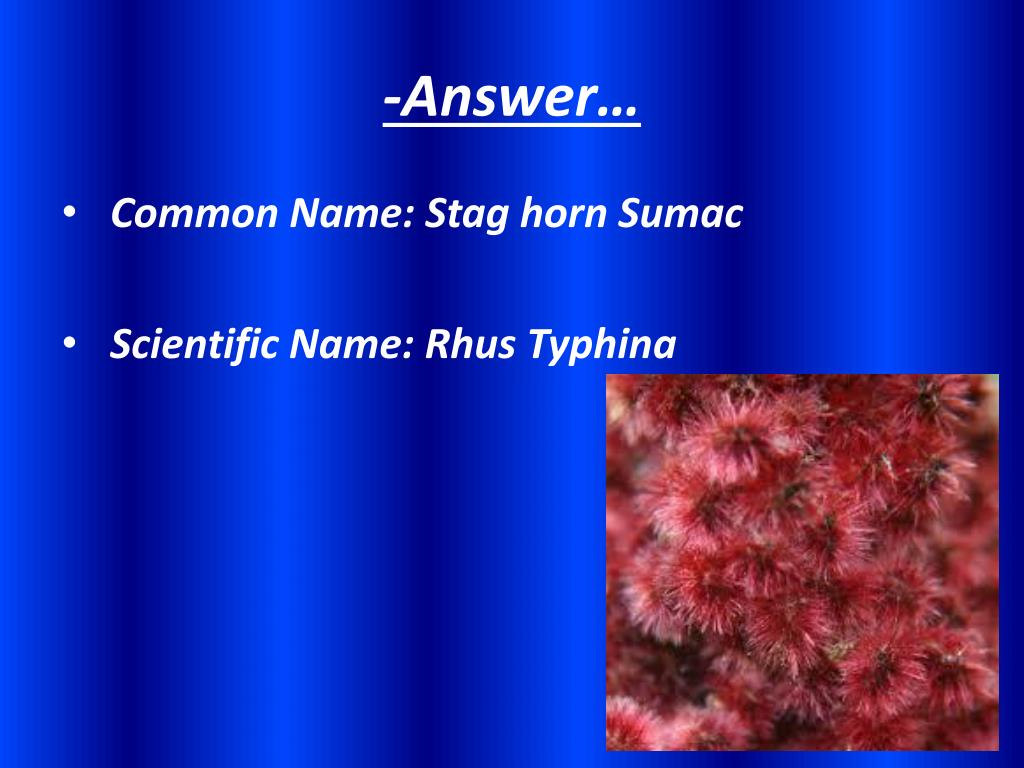 -Answer…

• Common Name: Stag horn Sumac

• Scientific Name: Rhus Typhina